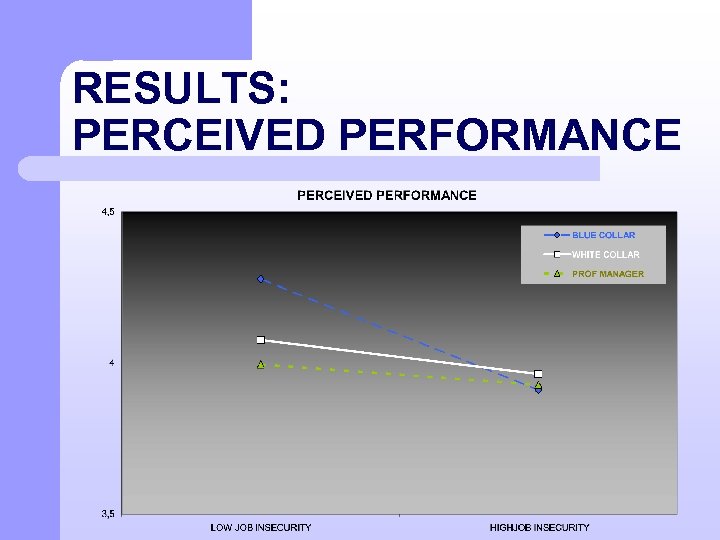 RESULTS:
PERCEIVED PERFORMANCE

PERCEIVED PERFORMANCE

4,5

4

3,5

BLUE COLLAR
WHITE COLLAR
PROF MANAGER

LOW JOB INSECURITY
HIGHJOB INSECURITY